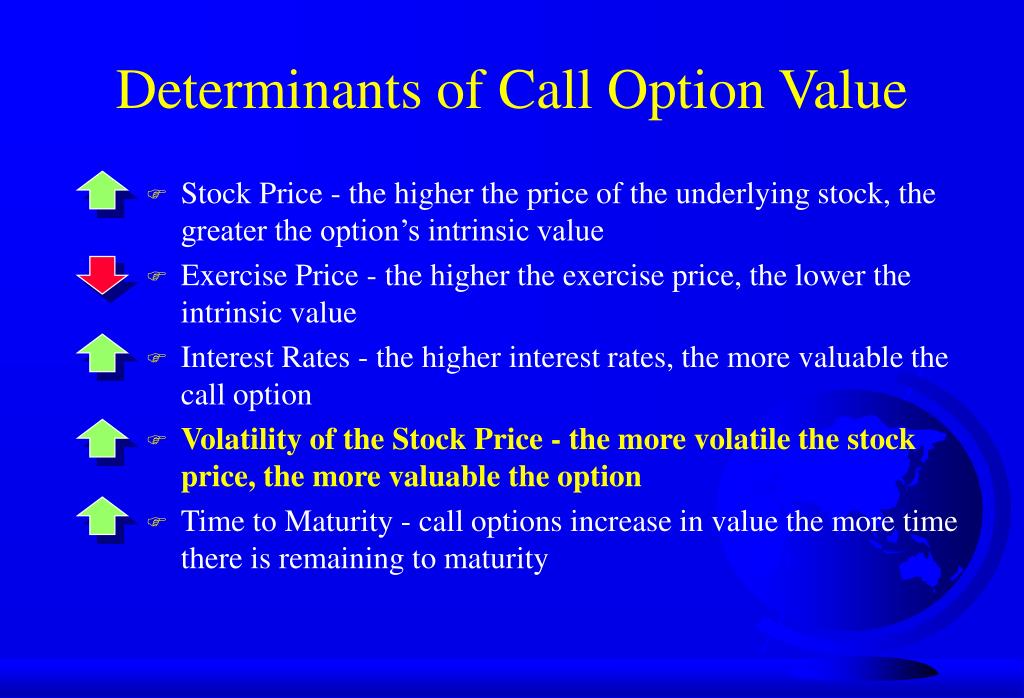 Determinants of Call Option Value

Stock Price - the higher the price of the underlying stock, the greater the option’s intrinsic value

Exercise Price - the higher the exercise price, the lower the intrinsic value

Interest Rates - the higher interest rates, the more valuable the call option

Volatility of the Stock Price - the more volatile the stock price, the more valuable the option

Time to Maturity - call options increase in value the more time there is remaining to maturity